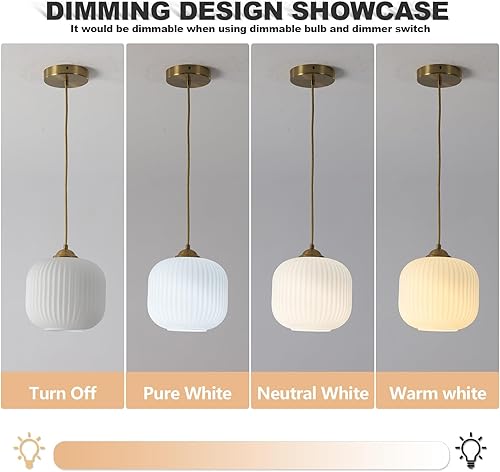 DIMMING DESIGN SHOWCASE

It would be dimmable when using dimmable bulb and dimmer switch

Turn Off

Pure White

Neutral White

Warm white